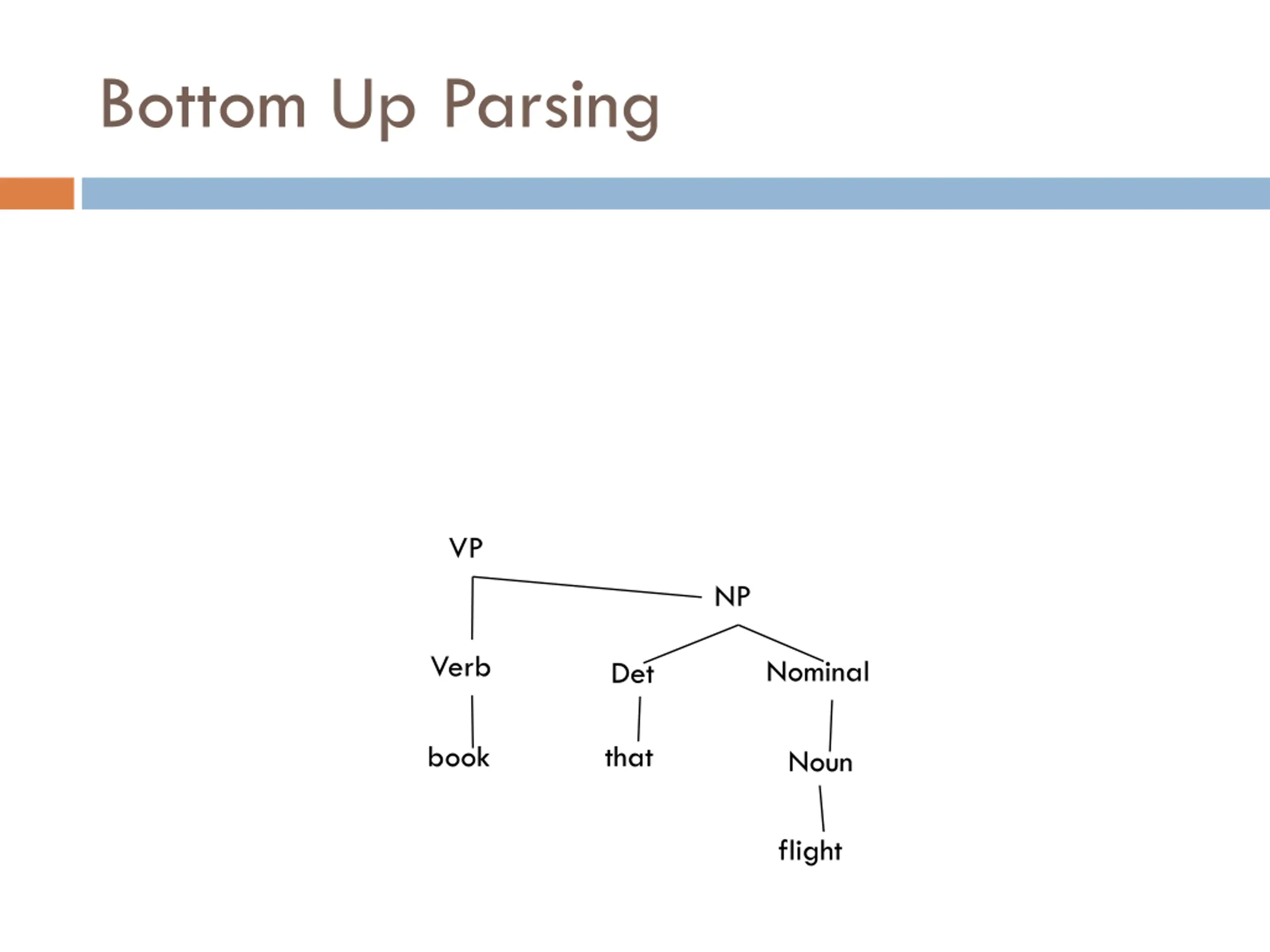 Bottom Up Parsing

VP
NP
Verb
Det
Nominal
book
that
Noun
flight